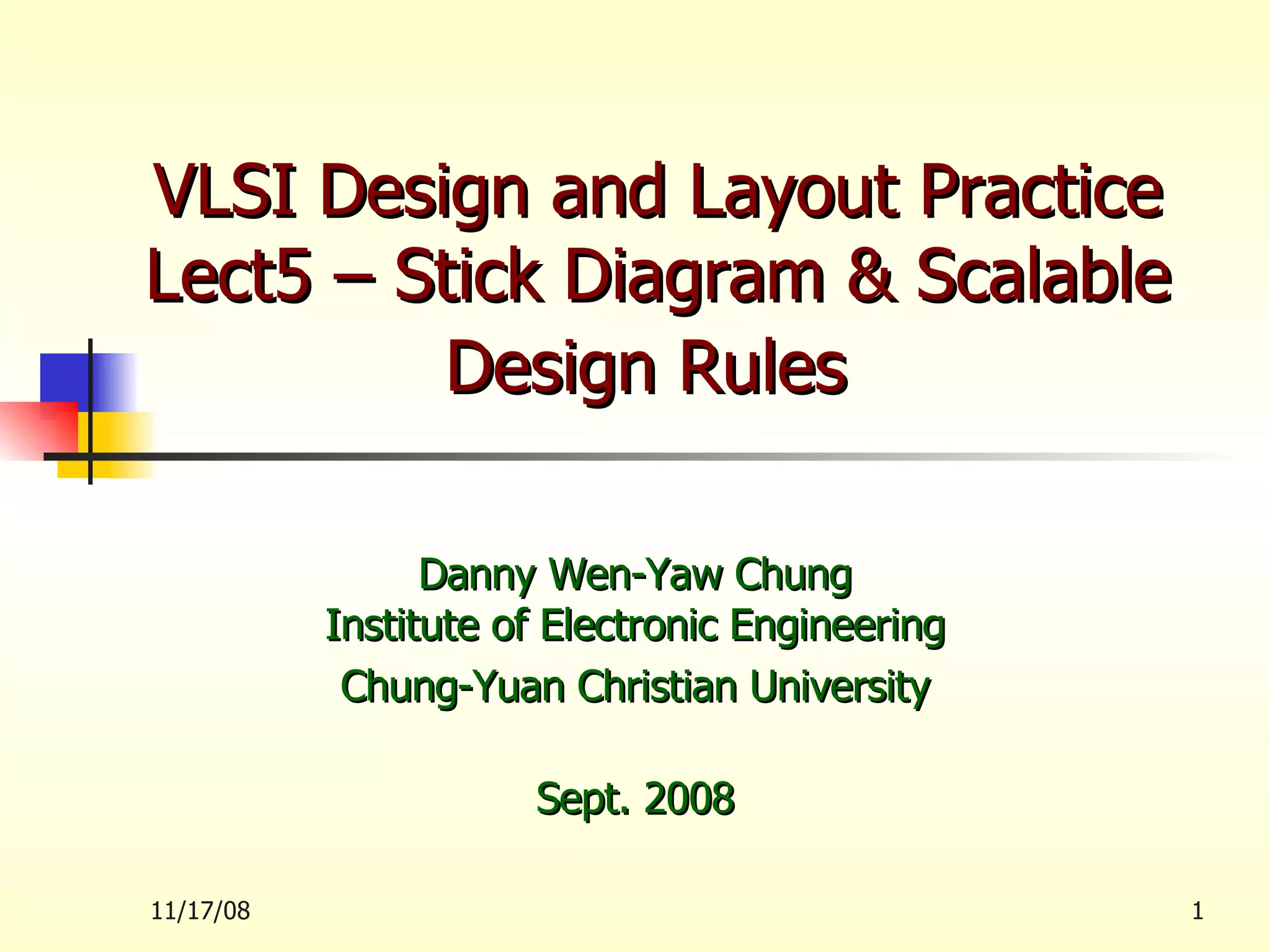 VLSI Design and Layout Practice Lect5 – Stick Diagram & Scalable Design Rules

Danny Wen-Yaw Chung
Institute of Electronic Engineering
Chung-Yuan Christian University

Sept. 2008

11/17/08

1